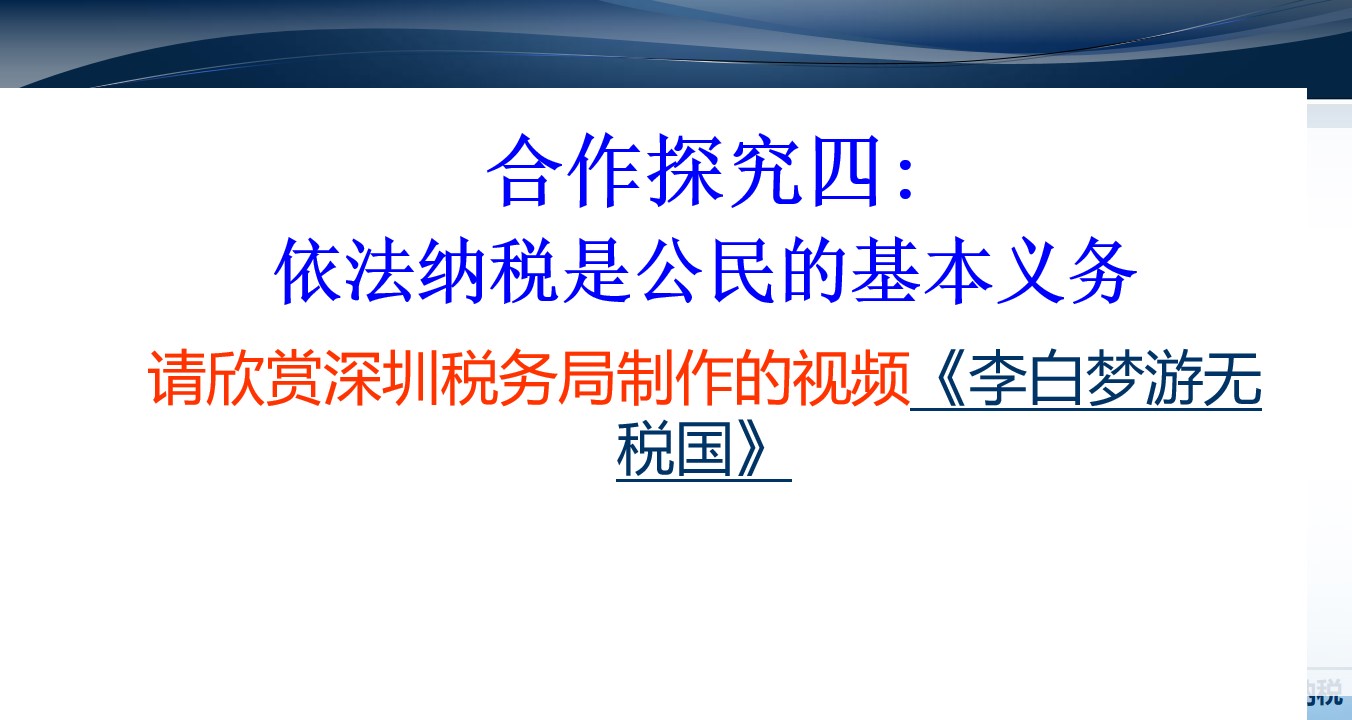 合作探究四:
依法纳税是公民的基本义务

请欣赏深圳税务局制作的视频《李白梦游无税国》